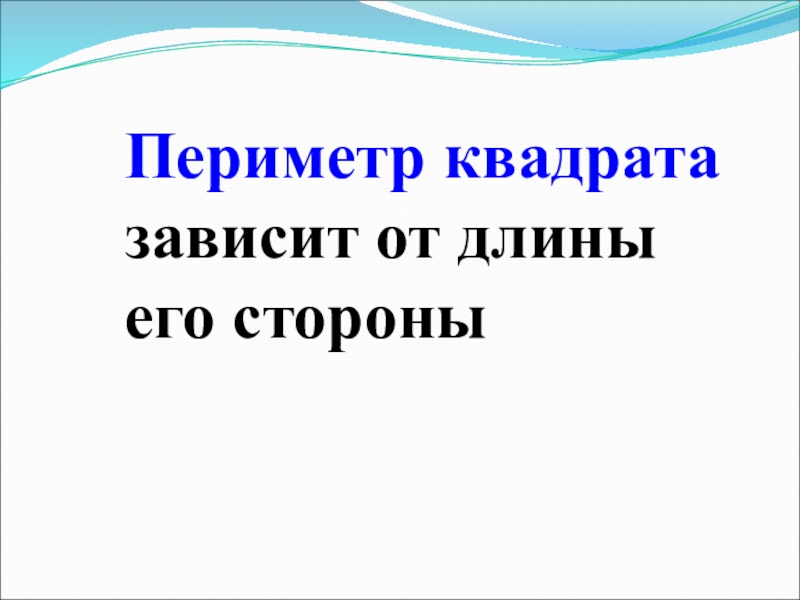 Периметр квадрата зависит от длины его стороны